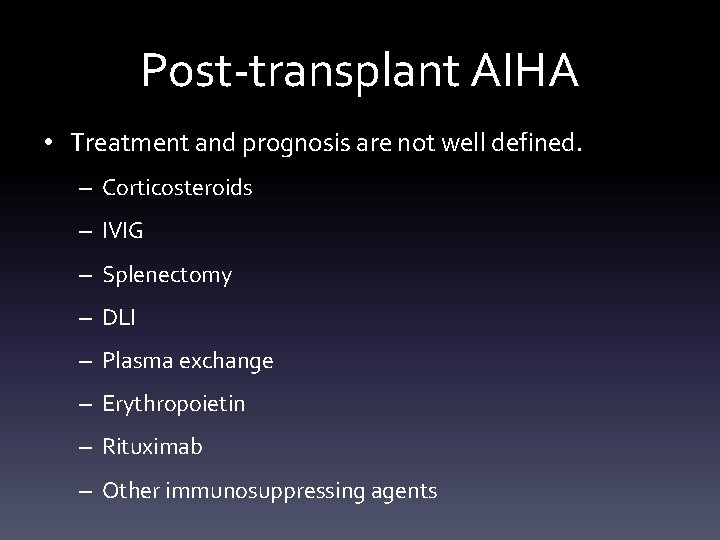 Post-transplant AIHA

• Treatment and prognosis are not well defined.
– Corticosteroids
– IVIG
– Splenectomy
– DLI
– Plasma exchange
– Erythropoietin
– Rituximab
– Other immunosuppressing agents